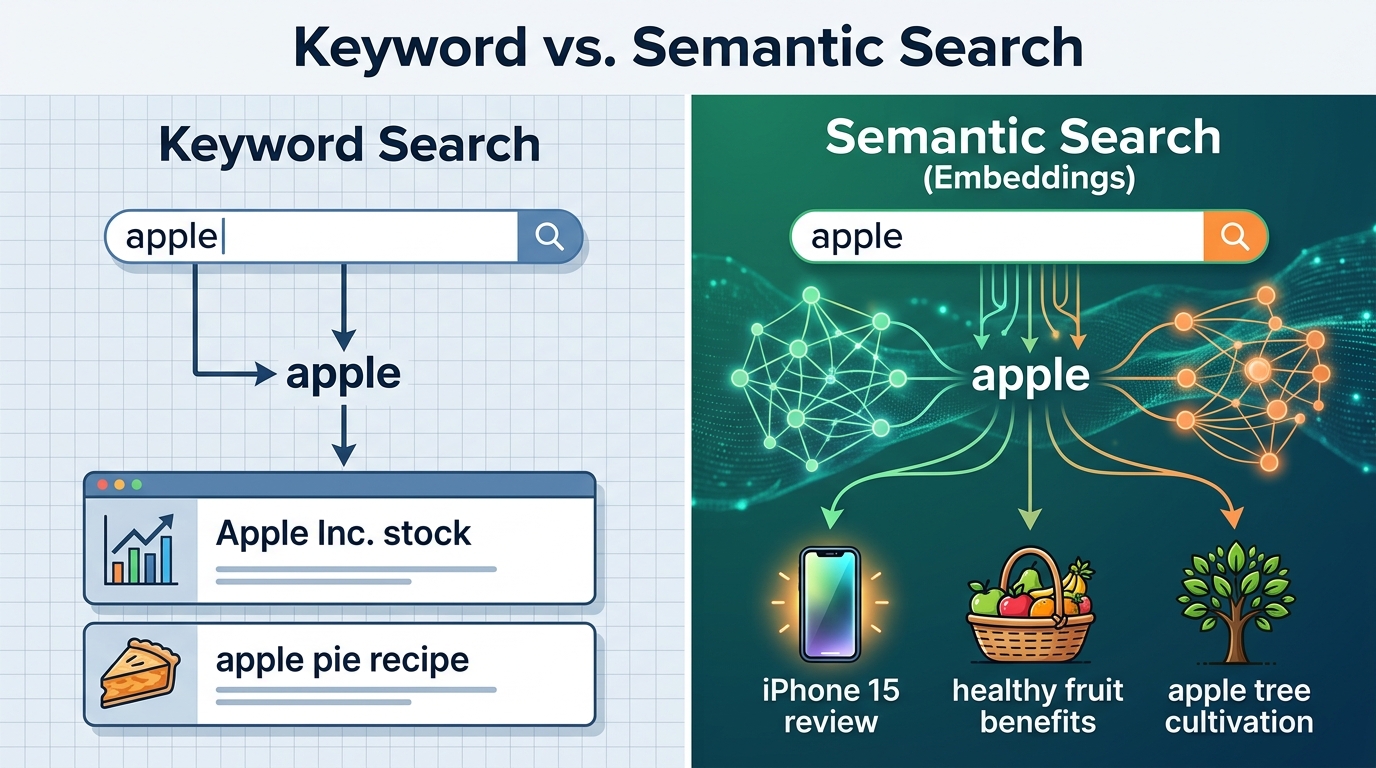 Keyword vs. Semantic Search

Keyword Search

apple

apple

Apple Inc. stock

apple pie recipe

Semantic Search
(Embeddings)

apple

apple

iPhone 15 review

healthy fruit benefits

apple tree cultivation